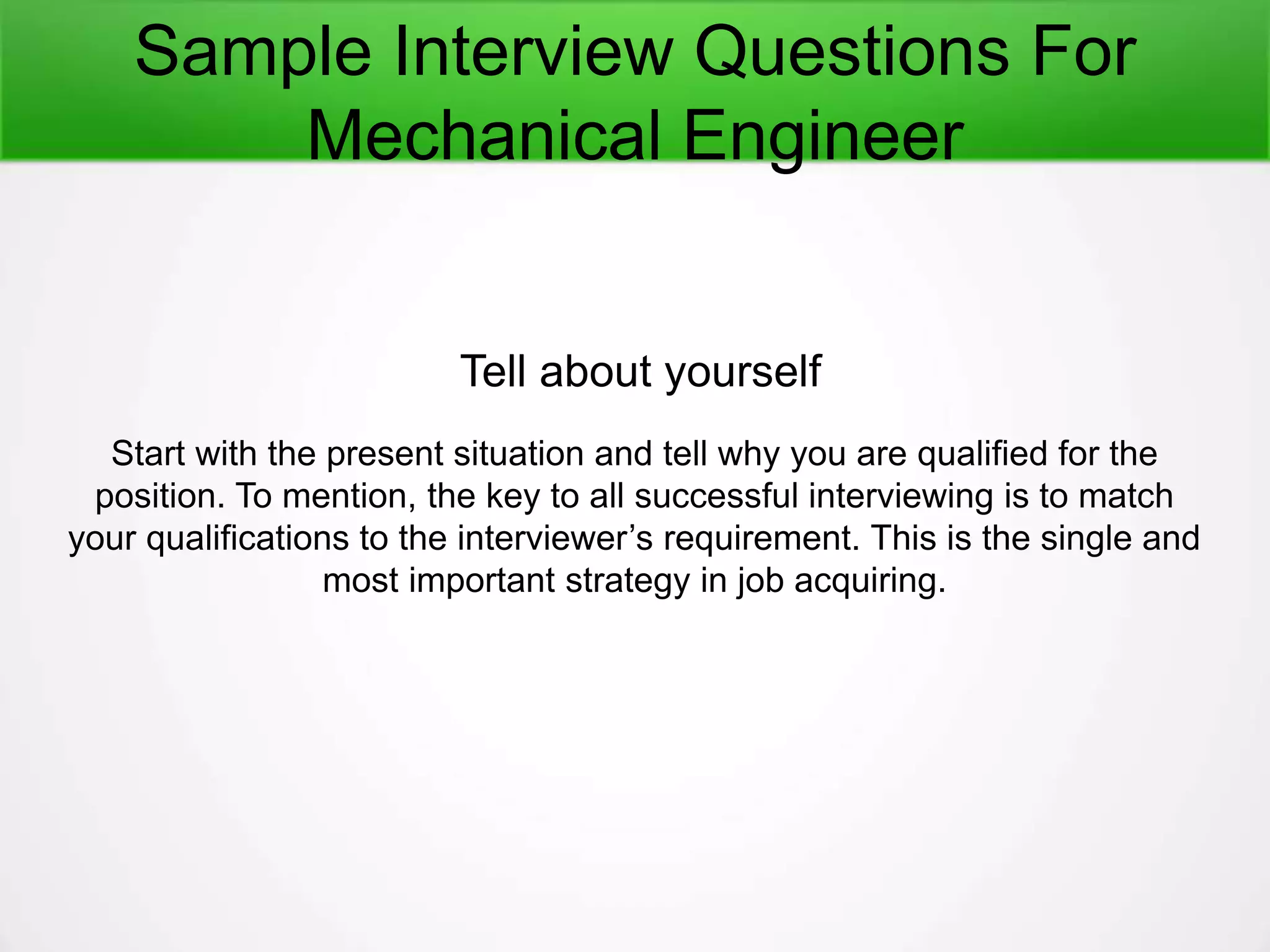 Sample Interview Questions For Mechanical Engineer

Tell about yourself

Start with the present situation and tell why you are qualified for the position. To mention, the key to all successful interviewing is to match your qualifications to the interviewer’s requirement. This is the single and most important strategy in job acquiring.